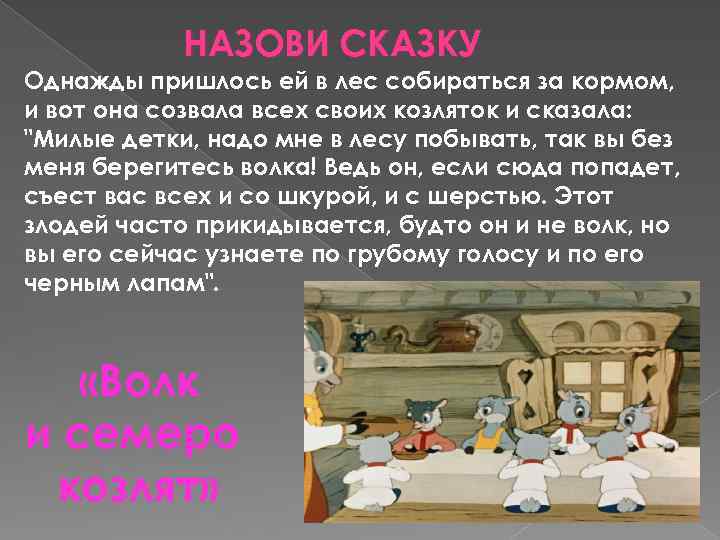 НАЗОВИ СКАЗКУ

Однажды пришлось ей в лес собираться за кормом, и вот она созвала всех своих козляток и сказала: "Милые детки, надо мне в лесу побывать, так вы без меня берегитесь волка! Ведь он, если сюда попадет, съест вас всех и со шкурой, и с шерстью. Этот злодей часто прикидывается, будто он и не волк, но вы его сейчас узнаете по грубому голосу и по его черным лапам".

«Волк и семеро козлят»